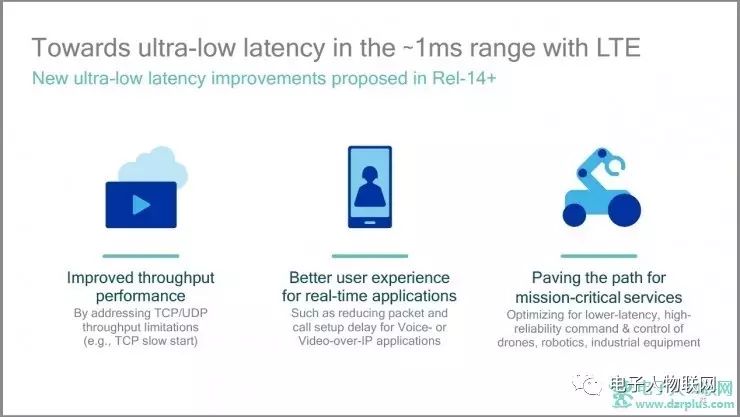 Towards ultra-low latency in the ~1ms range with LTE

New ultra-low latency improvements proposed in Rel-14+

Improved throughput performance

By addressing TCP/UDP throughput limitations (e.g., TCP slow start)

Better user experience for real-time applications

Such as reducing packet and call setup delay for Voice- or Video-over-IP applications

Paving the path for mission-critical services

Optimizing for lower-latency, high-reliability command & control of drones, robotics, industrial equipment

电子人物联网
www.dzrplus.com